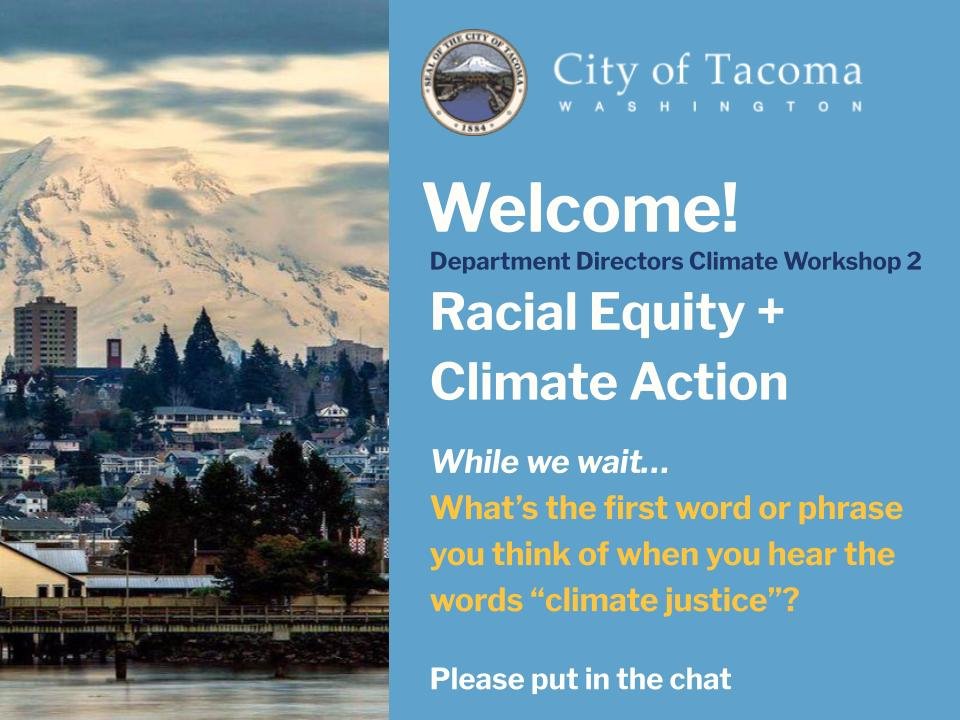 SEAL OF THE CITY OF TACOMA
1884

City of Tacoma
WASHINGTON

Welcome!

Department Directors Climate Workshop 2

Racial Equity + Climate Action

While we wait...
What's the first word or phrase you think of when you hear the words "climate justice"?

Please put in the chat